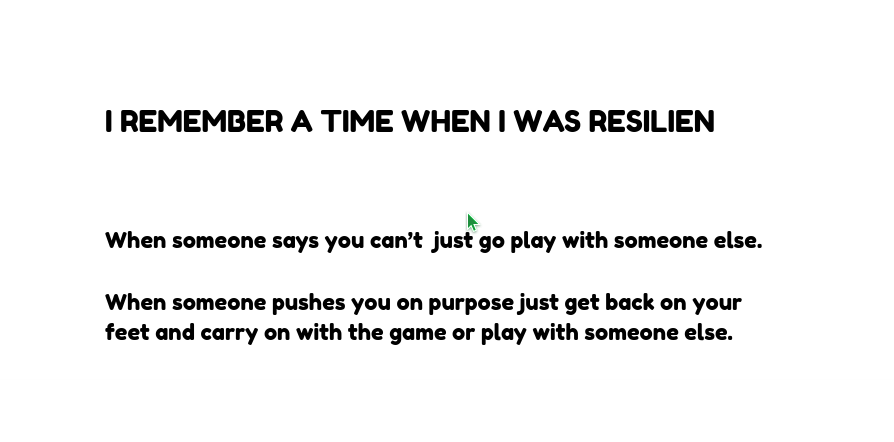 I REMEMBER A TIME WHEN I WAS RESILIEN

When someone says you can't just go play with someone else.

When someone pushes you on purpose just get back on your feet and carry on with the game or play with someone else.